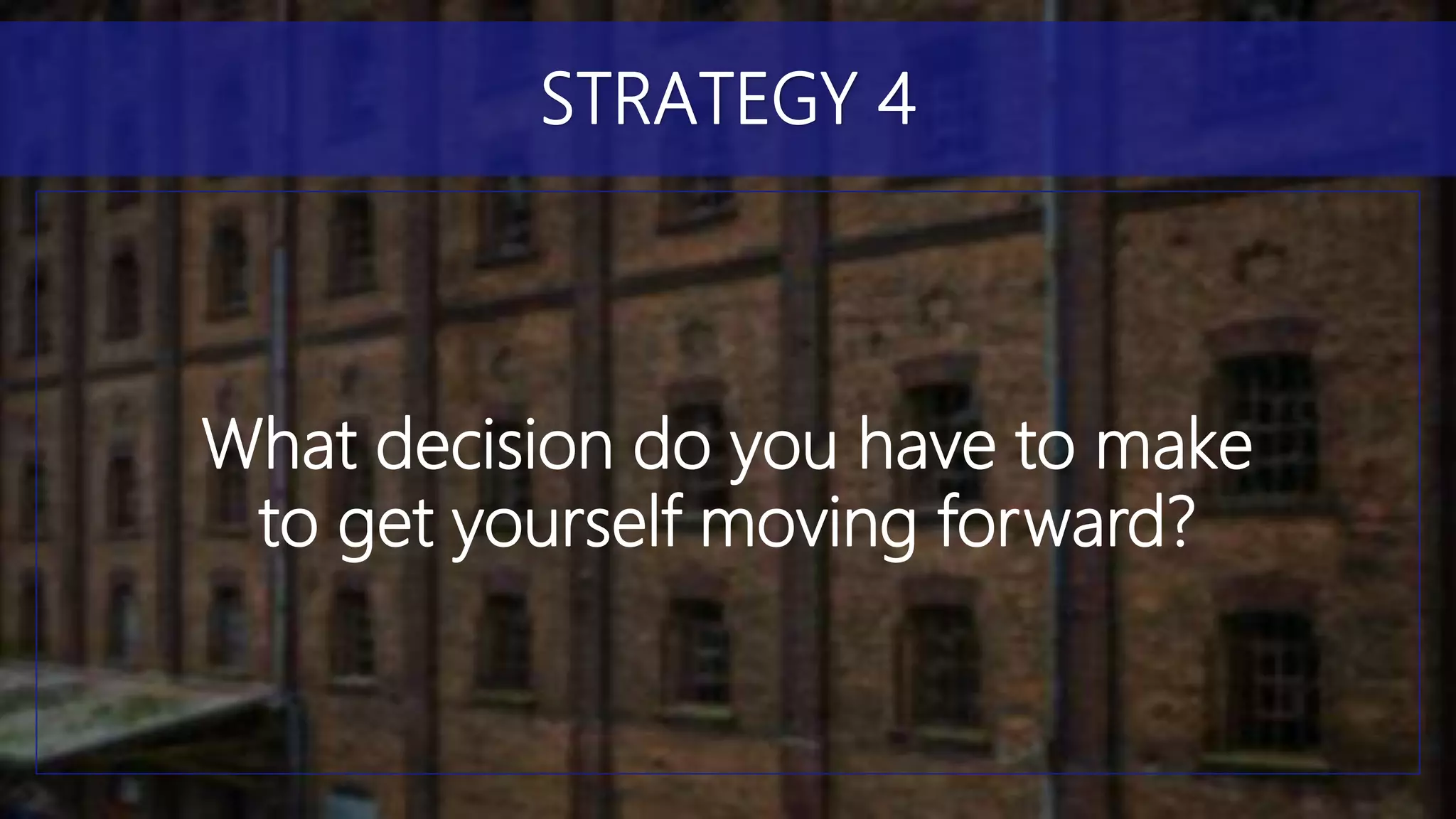 STRATEGY 4

What decision do you have to make to get yourself moving forward?